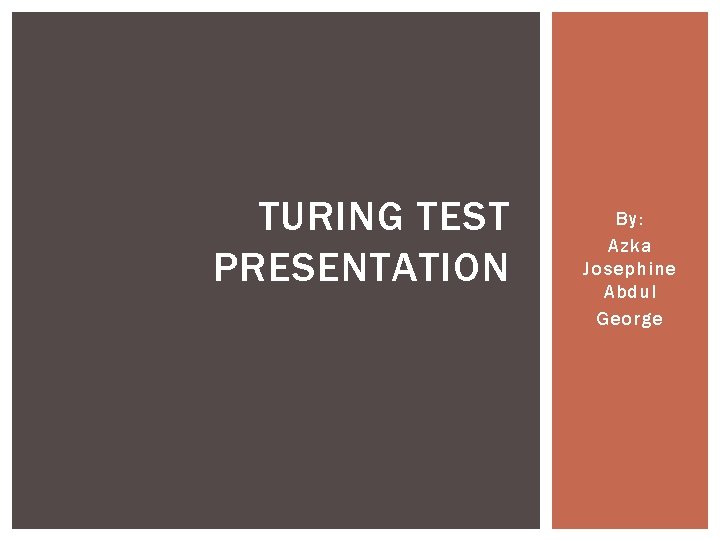 TURING TEST PRESENTATION

By:
Azka
Josephine
Abdul
George